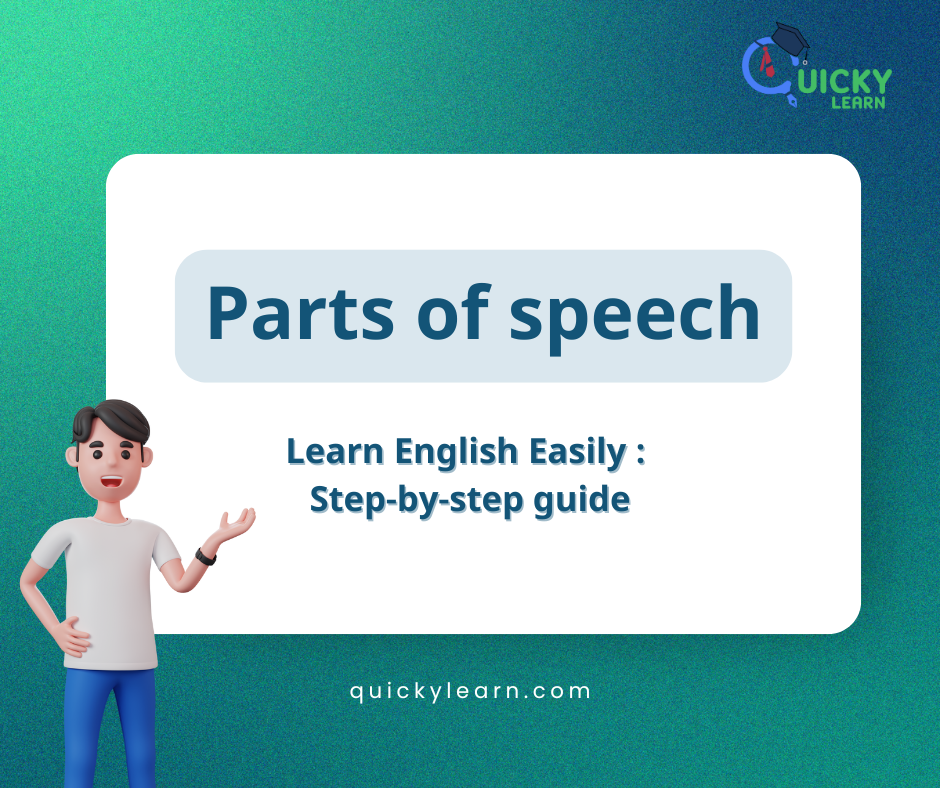 QUICKY LEARN

Parts of speech

Learn English Easily : Step-by-step guide

quickylearn.com